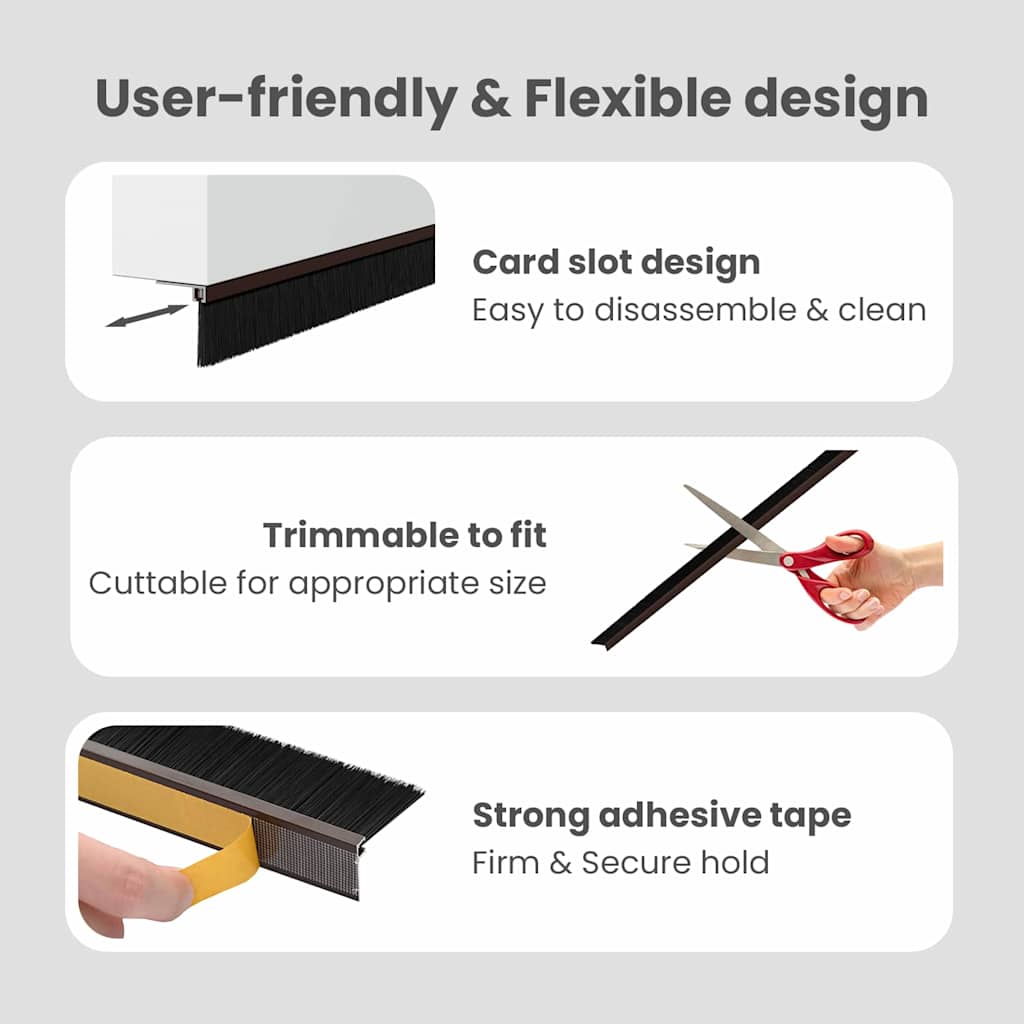 User-friendly & Flexible design

Card slot design
Easy to disassemble & clean

Trimmable to fit
Cuttable for appropriate size

Strong adhesive tape
Firm & Secure hold